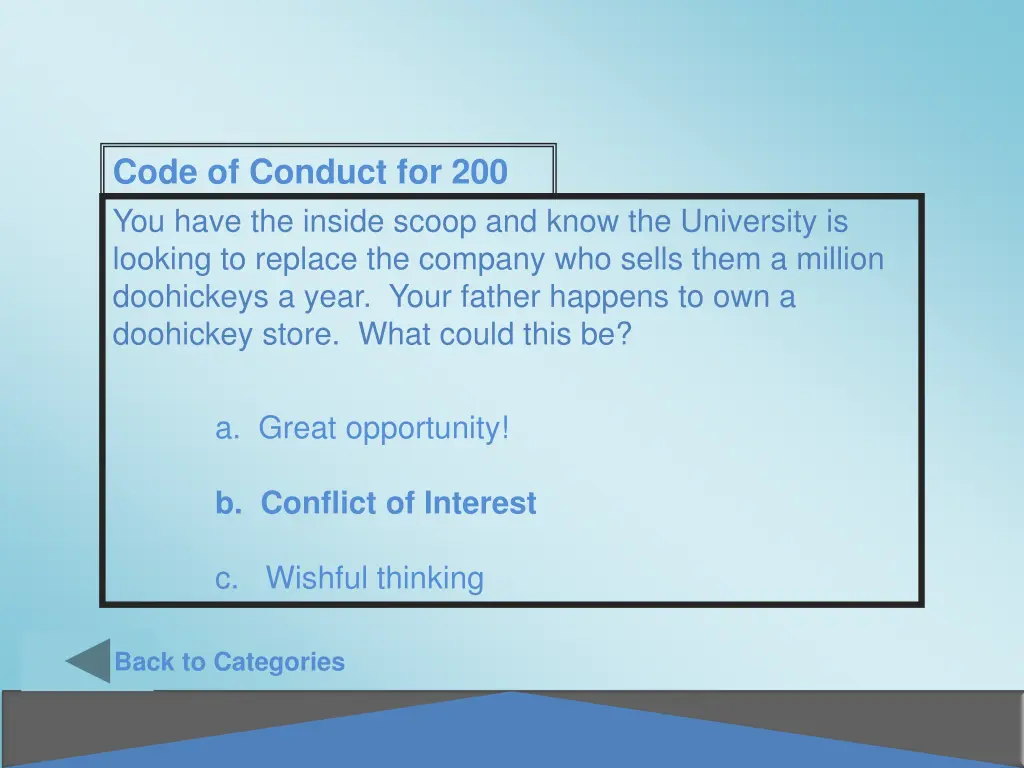 Code of Conduct for 200

You have the inside scoop and know the University is looking to replace the company who sells them a million doohickeys a year. Your father happens to own a doohickey store. What could this be?

a. Great opportunity!

b. Conflict of Interest

c. Wishful thinking

Back to Categories